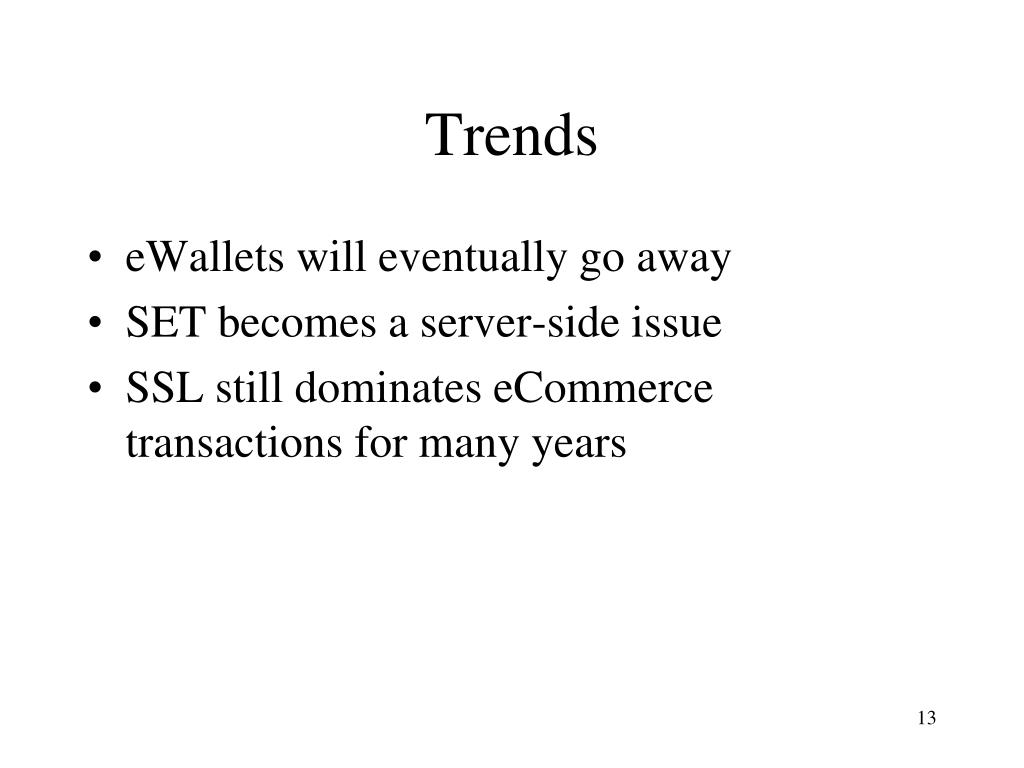 Trends

• eWallets will eventually go away
• SET becomes a server-side issue
• SSL still dominates eCommerce transactions for many years

13